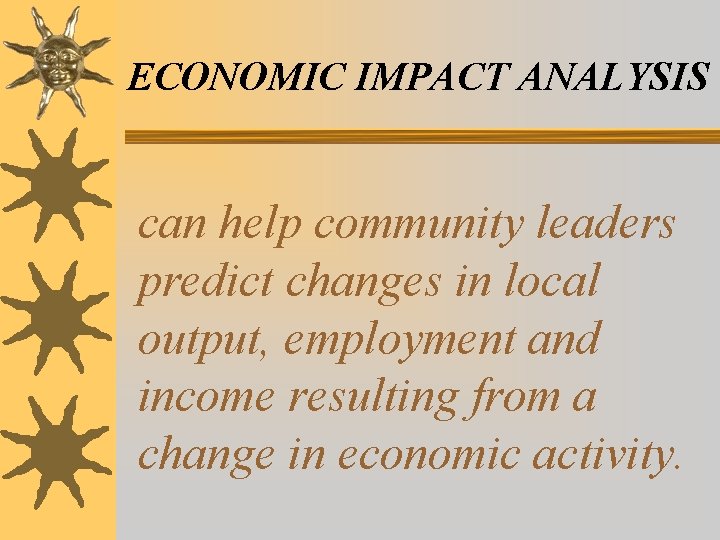 ECONOMIC IMPACT ANALYSIS

can help community leaders predict changes in local output, employment and income resulting from a change in economic activity.